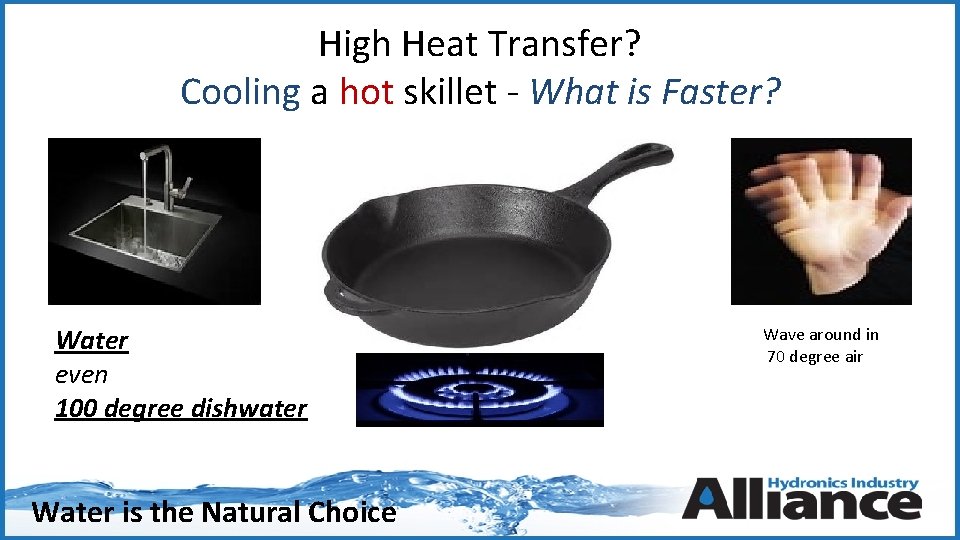 High Heat Transfer?
Cooling a hot skillet - What is Faster?

Water
even
100 degree dishwater

Wave around in
70 degree air

Water is the Natural Choice

Hydronics Industry
Alliance